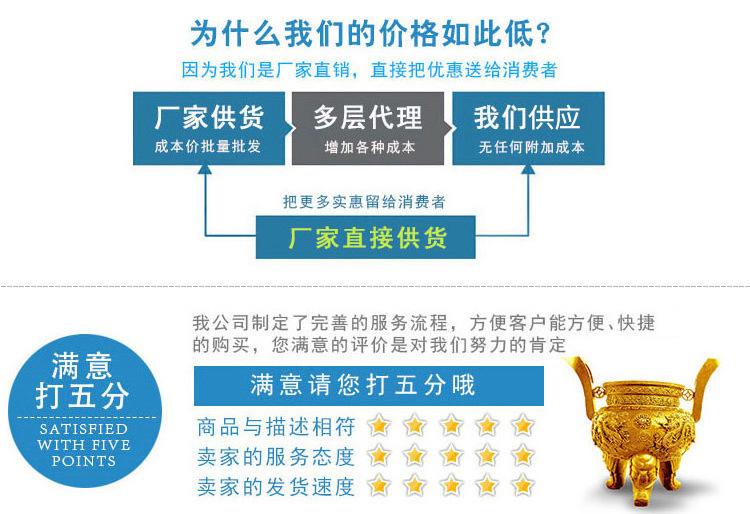 为什么我们的价格如此低？
因为我们是厂家直销，直接把优惠送给消费者

厂家供货
成本价批量批发

多层代理
增加各种成本

我们供应
无任何附加成本

把更多实惠留给消费者
厂家直接供货

满意
打五分
SATISFIED WITH FIVE POINTS

我公司制定了完善的服务流程，方便客户能方便、快捷的购买，您满意的评价是对我们努力的肯定

满意请您打五分哦
商品与描述相符
卖家的服务态度
卖家的发货速度